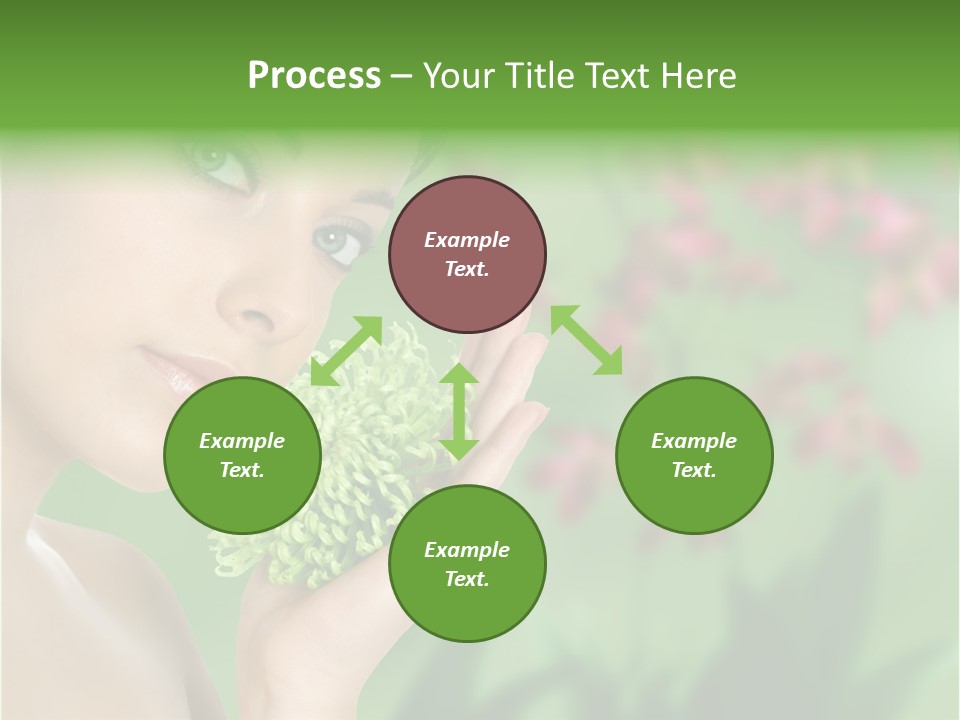 Process – Your Title Text Here

Example Text.

Example Text.

Example Text.

Example Text.